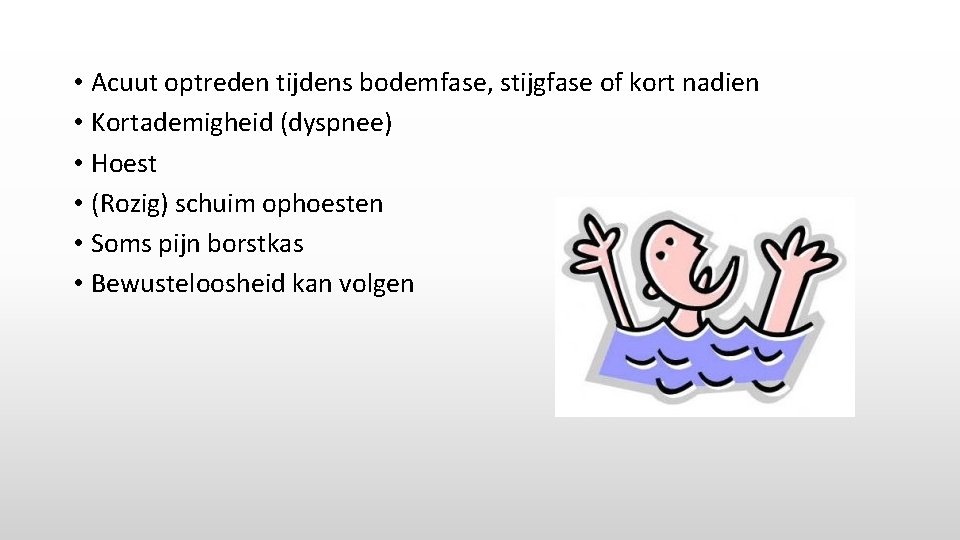 • Acuut optreden tijdens bodemfase, stijgfase of kort nadien
• Kortademigheid (dyspnee)
• Hoest
• (Rozig) schuim ophoesten
• Soms pijn borstkas
• Bewusteloosheid kan volgen